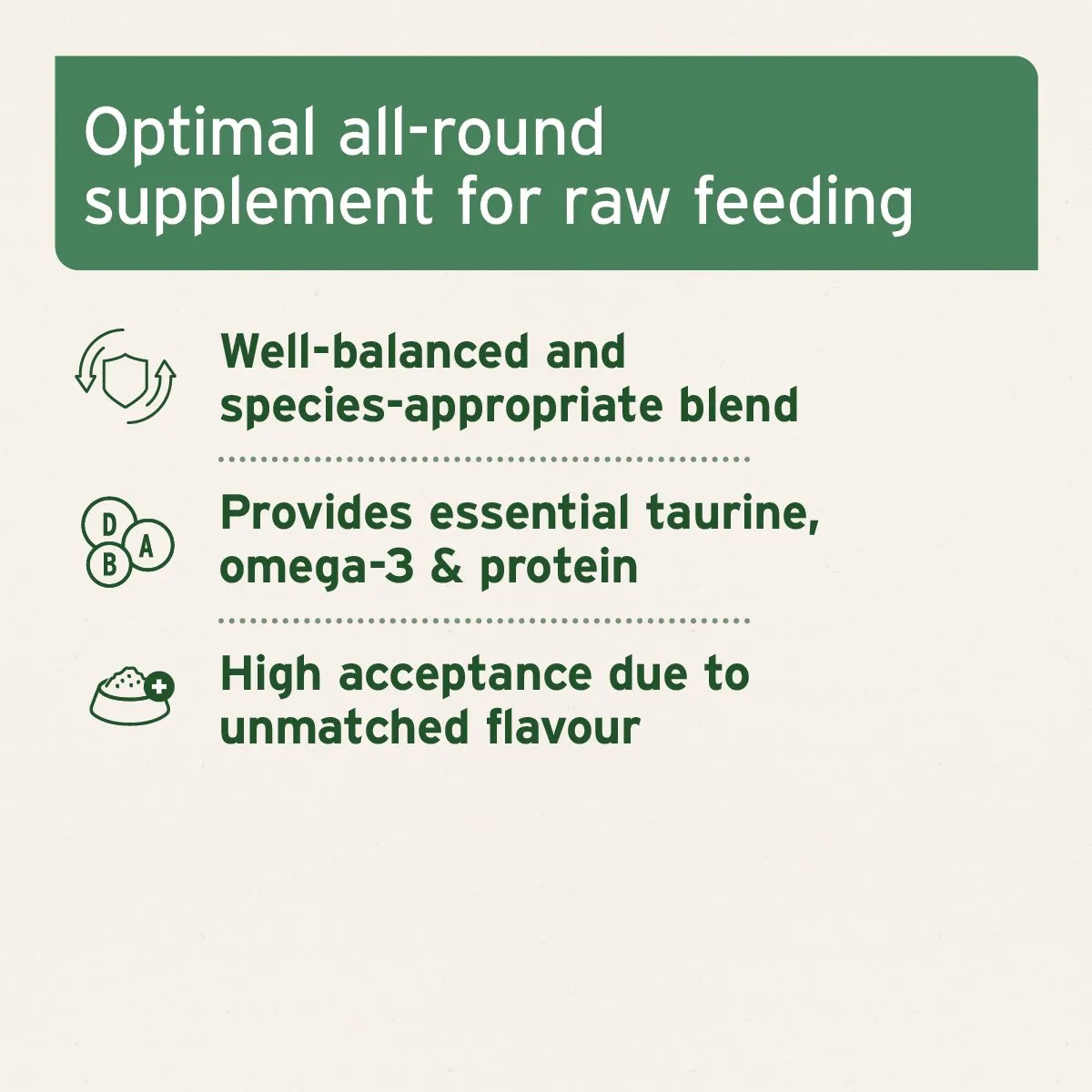 Optimal all-round supplement for raw feeding

Well-balanced and species-appropriate blend

D
B
A

Provides essential taurine, omega-3 & protein

High acceptance due to unmatched flavour